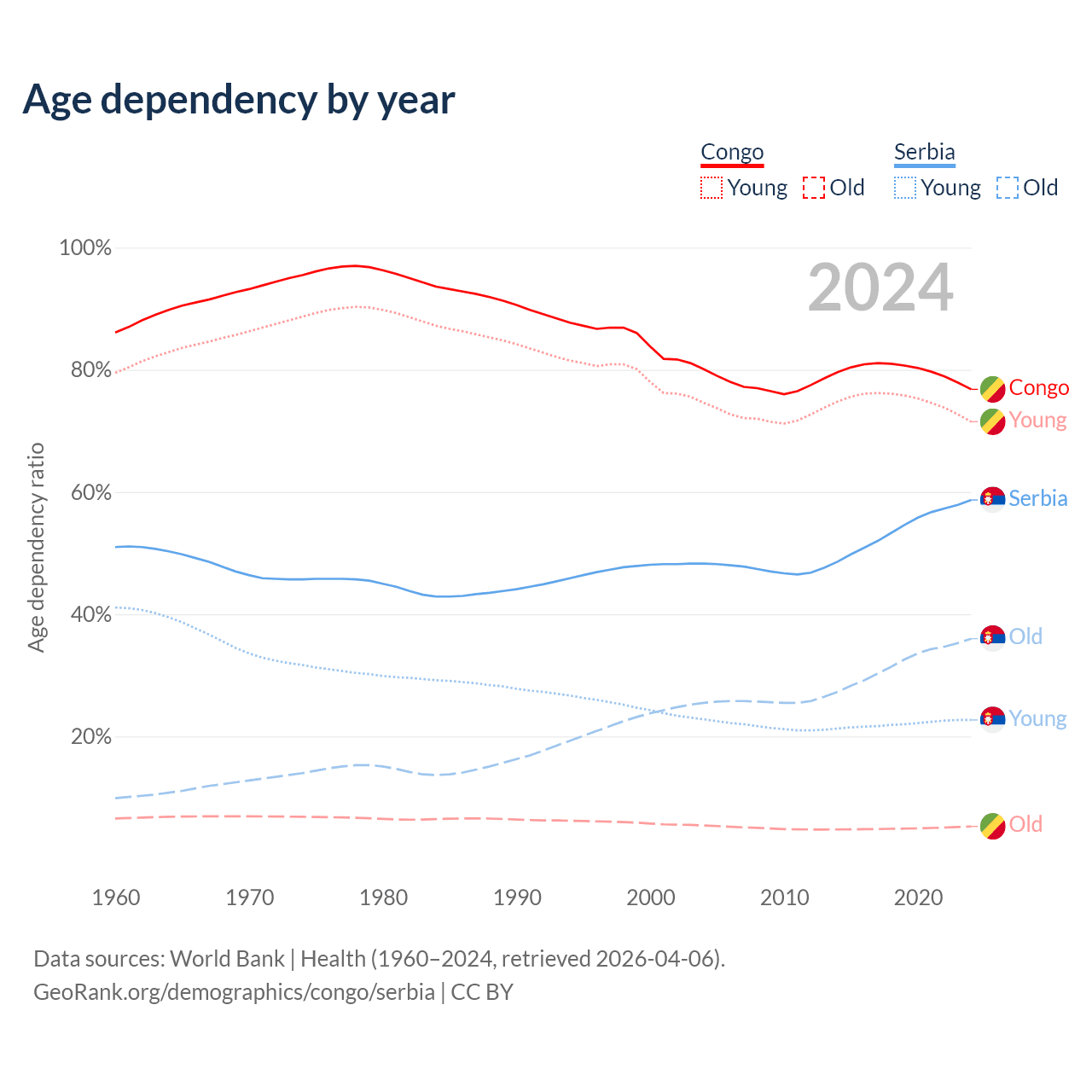 Age dependency by year

Congo
Young Old

Serbia
Young Old

2024

Age dependency ratio

100%
80%
60%
40%
20%

Congo
Young
Serbia
Old
Young
Old

1960 1970 1980 1990 2000 2010 2020

Data sources: World Bank | Health (1960–2024, retrieved 2026-04-06).
GeoRank.org/demographics/congo/serbia | CC BY